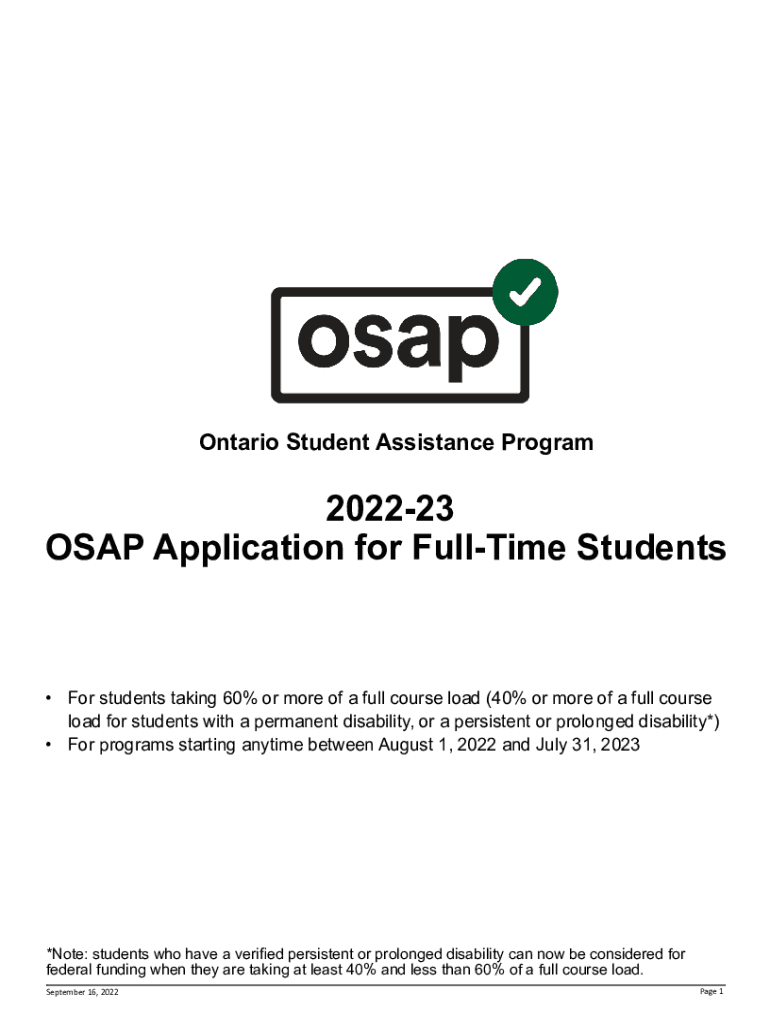 osap

Ontario Student Assistance Program

2022-23
OSAP Application for Full-Time Students

• For students taking 60% or more of a full course load (40% or more of a full course load for students with a permanent disability, or a persistent or prolonged disability*)
• For programs starting anytime between August 1, 2022 and July 31, 2023

*Note: students who have a verified persistent or prolonged disability can now be considered for federal funding when they are taking at least 40% and less than 60% of a full course load.

September 16, 2022

Page 1